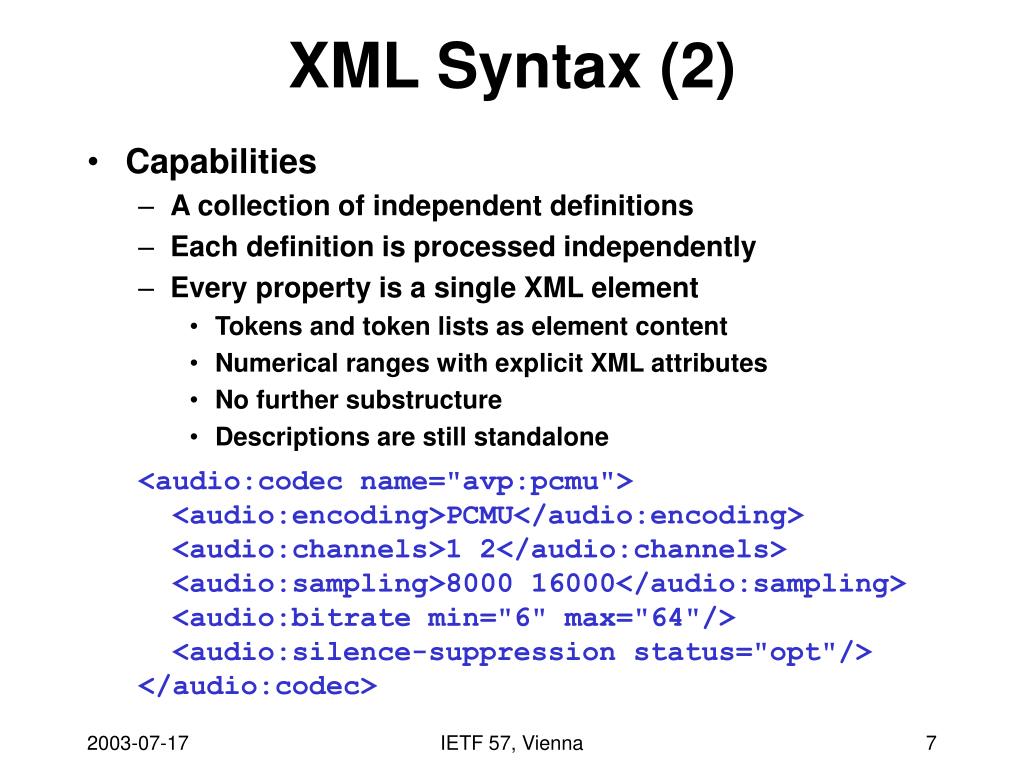 XML Syntax (2)

• Capabilities
– A collection of independent definitions
– Each definition is processed independently
– Every property is a single XML element
• Tokens and token lists as element content
• Numerical ranges with explicit XML attributes
• No further substructure
• Descriptions are still standalone

<audio:codec name="avp:pcmu">
<audio:encoding>PCMU</audio:encoding>
<audio:channels>1 2</audio:channels>
<audio:sampling>8000 16000</audio:sampling>
<audio:bitrate min="6" max="64"/>
<audio:silence-suppression status="opt"/>
</audio:codec>

2003-07-17

IETF 57, Vienna

7